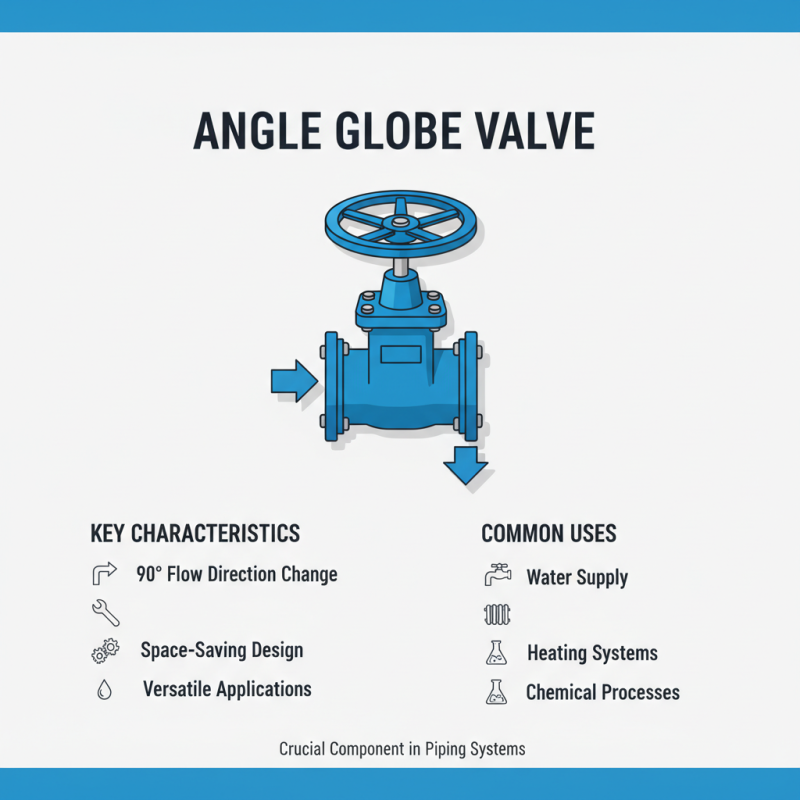 ANGLE GLOBE VALVE

KEY CHARACTERISTICS

90° Flow Direction Change

Space-Saving Design

Versatile Applications

COMMON USES

Water Supply

Heating Systems

Chemical Processes

Crucial Component in Piping Systems